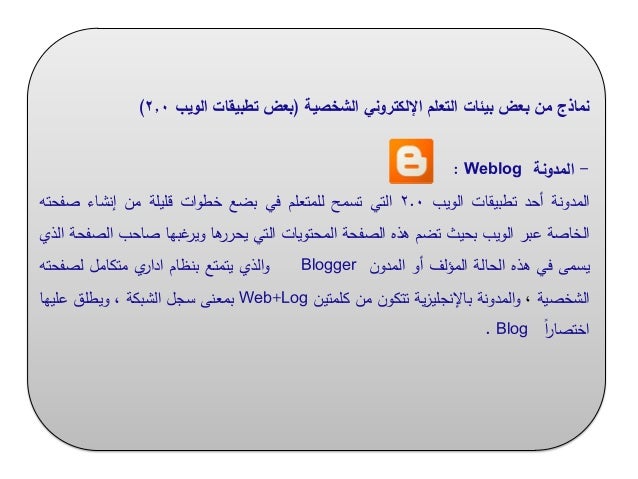 نماذج من بعض بيئات التعلم الإلكتروني الشخصية (بعض تطبيقات الويب ٢.٠)

– المدونة Weblog :

المدونة أحد تطبيقات الويب ٢.٠ التي تسمح للمتعلم في بضع خطوات قليلة من إنشاء صفحته الخاصة عبر الويب بحيث تضم هذه الصفحة المحتويات التي يحررها ويرغبها صاحب الصفحة الذي يسمى في هذه الحالة المؤلف أو المدون Blogger والذي يتمتع بنظام اداري متكامل لصفحته الشخصية ، والمدونة بالإنجليزية تتكون من كلمتين Web+Log بمعنى سجل الشبكة ، ويطلق عليها اختصاراً Blog .